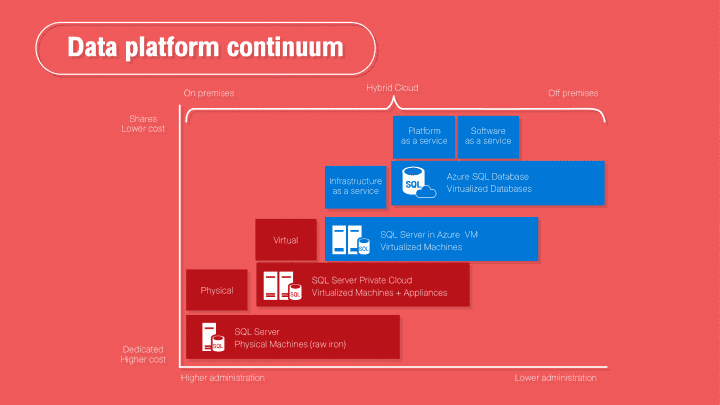 Data platform continuum

On premises

Hybrid Cloud

Off premises

Shares
Lower cost

Platform as a service

Software as a service

Infrastructure as a service

SQL

Azure SQL Database
Virtualized Databases

Virtual

SQL

SQL Server in Azure VM
Virtualized Machines

Physical

SQL

SQL Server Private Cloud
Virtualized Machines + Appliances

SQL

SQL Server
Physical Machines (raw iron)

Dedicated
Higher cost

Higher administration

Lower administration